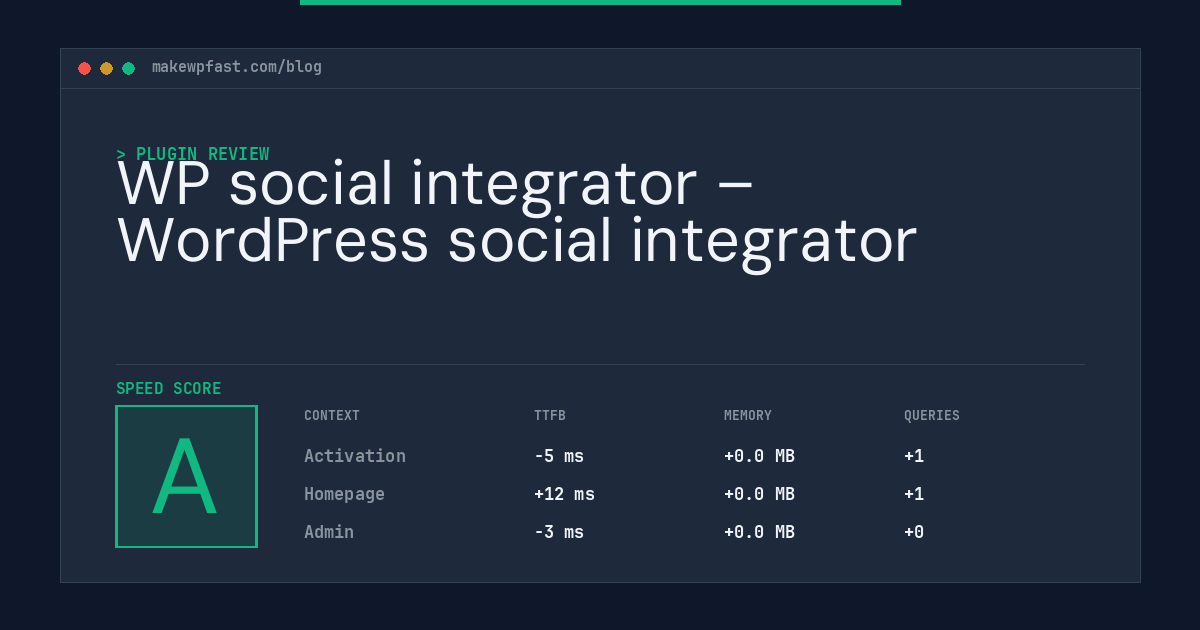 makewpfast.com/blog

> PLUGIN REVIEW

WP social integrator – WordPress social integrator

SPEED SCORE

A

| CONTEXT | TTFB | MEMORY | QUERIES |
|---|---|---|---|
| Activation | -5 ms | +0.0 MB | +1 |
| Homepage | +12 ms | +0.0 MB | +1 |
| Admin | -3 ms | +0.0 MB | +0 |